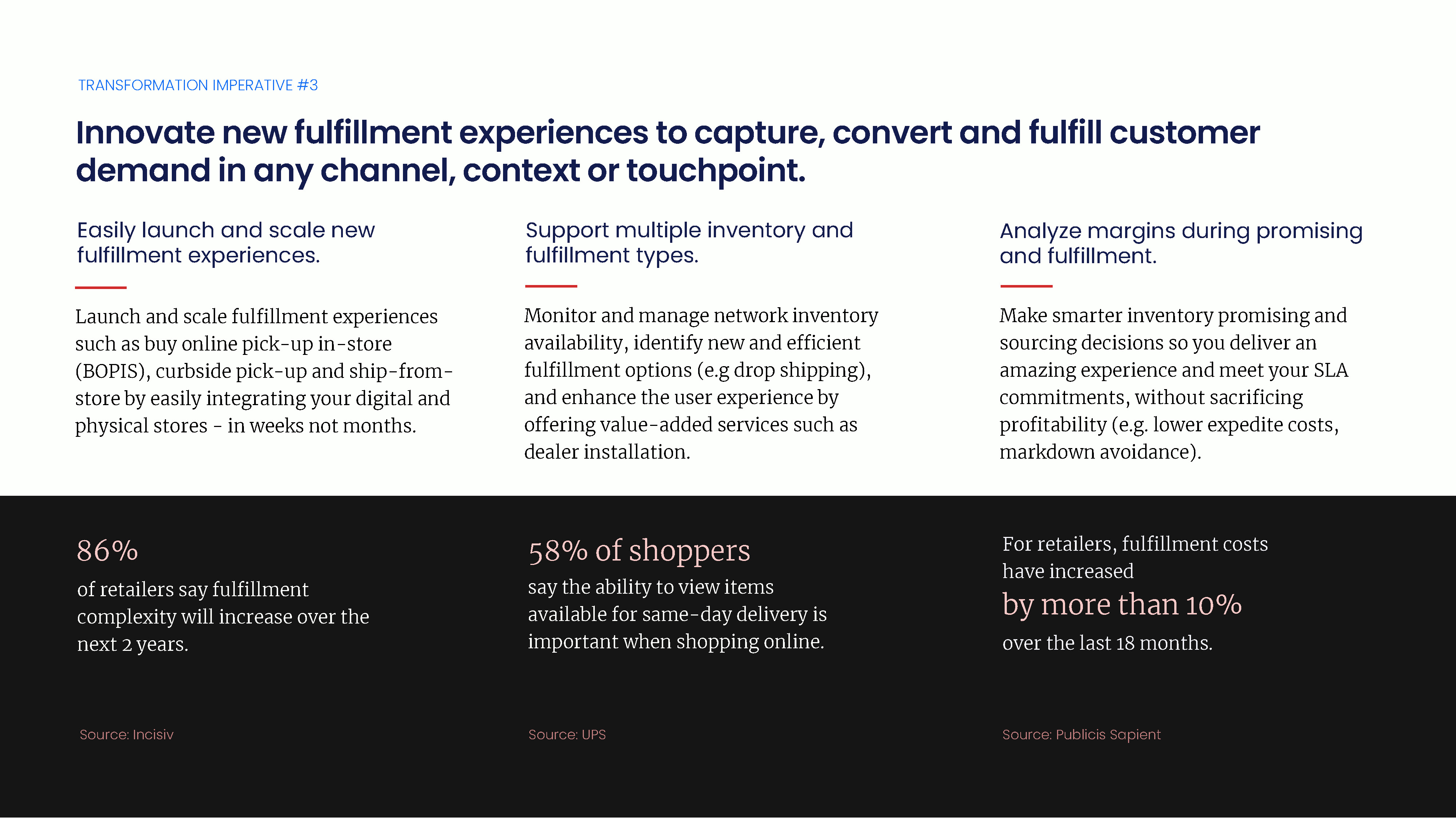 TRANSFORMATION IMPERATIVE #3

Innovate new fulfillment experiences to capture, convert and fulfill customer demand in any channel, context or touchpoint.

Easily launch and scale new fulfillment experiences.

Launch and scale fulfillment experiences such as buy online pick-up in-store (BOPIS), curbside pick-up and ship-from-store by easily integrating your digital and physical stores - in weeks not months.

Support multiple inventory and fulfillment types.

Monitor and manage network inventory availability, identify new and efficient fulfillment options (e.g drop shipping), and enhance the user experience by offering value-added services such as dealer installation.

Analyze margins during promising and fulfillment.

Make smarter inventory promising and sourcing decisions so you deliver an amazing experience and meet your SLA commitments, without sacrificing profitability (e.g. lower expedite costs, markdown avoidance).

86%

of retailers say fulfillment complexity will increase over the next 2 years.

Source: Incisiv

58% of shoppers

say the ability to view items available for same-day delivery is important when shopping online.

Source: UPS

For retailers, fulfillment costs have increased

by more than 10%

over the last 18 months.

Source: Publicis Sapient